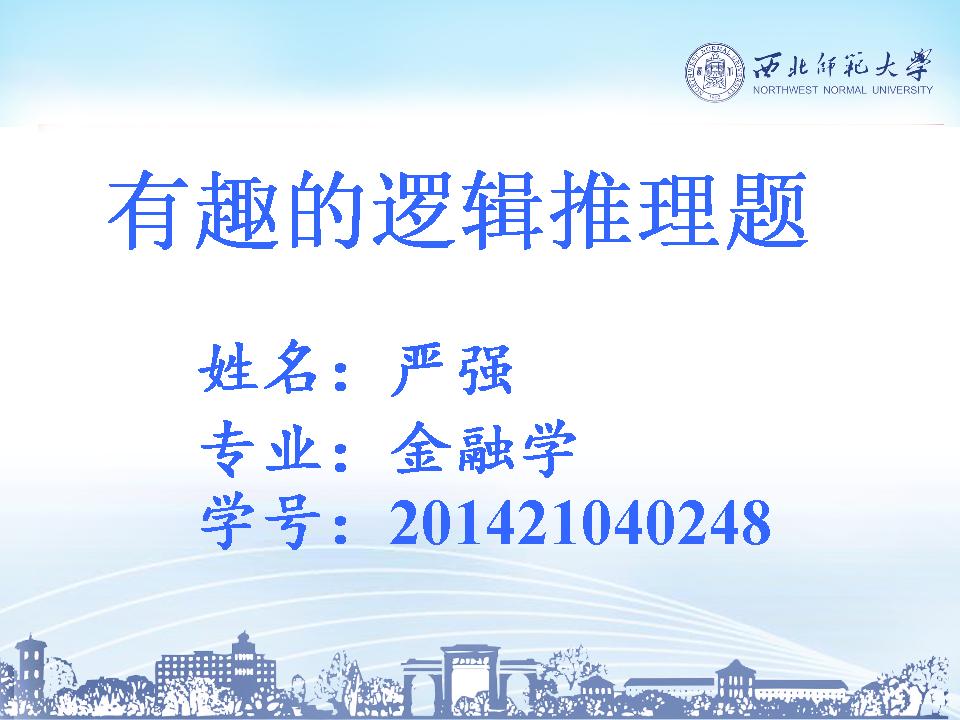 西北師範大學
NORTHWEST NORMAL UNIVERSITY

有趣的逻辑推理题

姓名：严强
专业：金融学
学号：201421040248